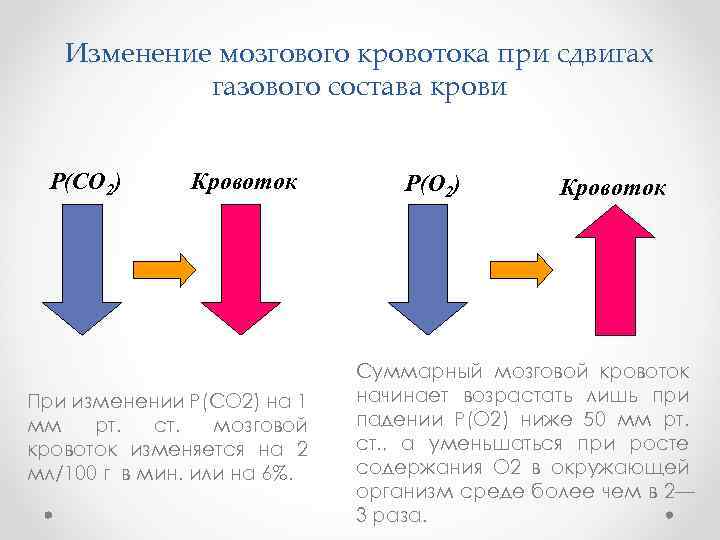 Изменение мозгового кровотока при сдвигах газового состава крови

$P(CO_2)$

Кровоток

$P(O_2)$

Кровоток

При изменении Р(СО2) на 1 мм рт. ст. мозговой кровоток изменяется на 2 мл/100 г в мин. или на 6%.

Суммарный мозговой кровоток начинает возрастать лишь при падении Р(О2) ниже 50 мм рт. ст., а уменьшаться при росте содержания О2 в окружающей организм среде более чем в 2—3 раза.